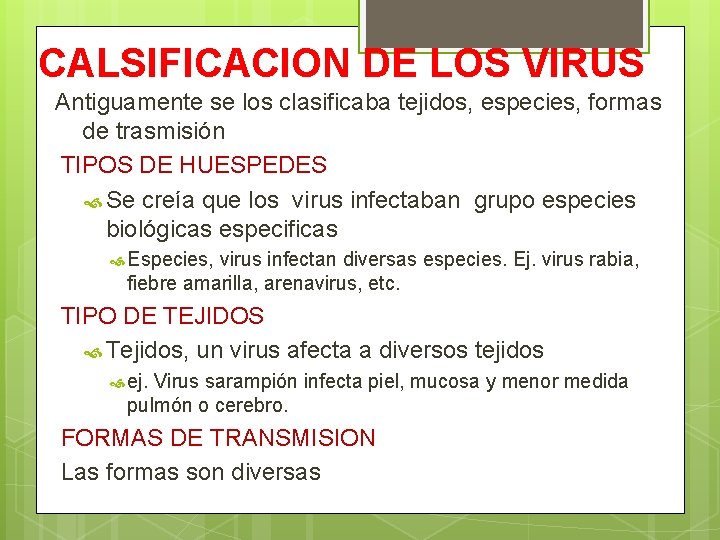 CALSIFICACION DE LOS VIRUS

Antiguamente se los clasificaba tejidos, especies, formas de trasmisión

TIPOS DE HUESPEDES

Se creía que los virus infectaban grupo especies biológicas especificas

Especies, virus infectan diversas especies. Ej. virus rabia, fiebre amarilla, arenavirus, etc.

TIPO DE TEJIDOS

Tejidos, un virus afecta a diversos tejidos

ej. Virus sarampión infecta piel, mucosa y menor medida pulmón o cerebro.

FORMAS DE TRANSMISION

Las formas son diversas